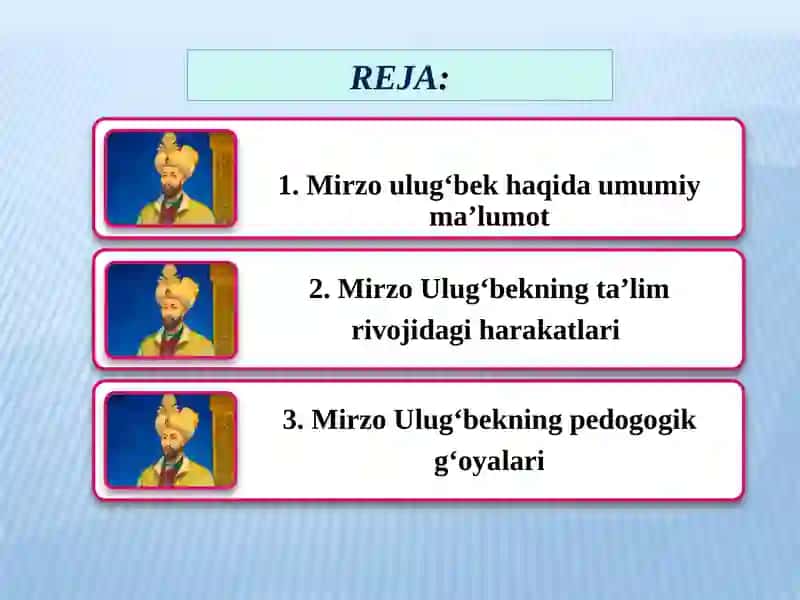 REJA:

1. Mirzo ulug‘bek haqida umumiy ma’lumot

2. Mirzo Ulug‘bekning ta’lim rivojidagi harakatlari

3. Mirzo Ulug‘bekning pedogogik g‘oyalari